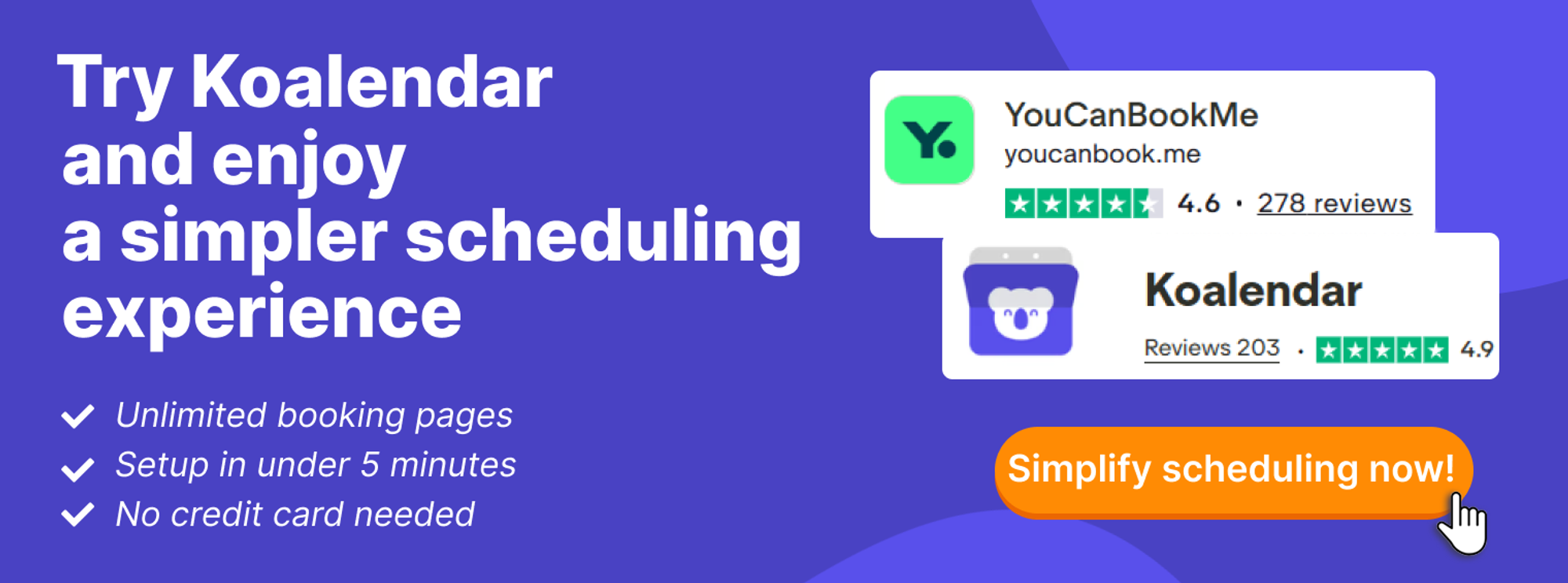 Try Koalendar and enjoy a simpler scheduling experience

Unlimited booking pages
Setup in under 5 minutes
No credit card needed

Y.

YouCanBookMe
youcanbook.me
4.6 · 278 reviews

Koalendar
Reviews 203 · 4.9

Simplify scheduling now!